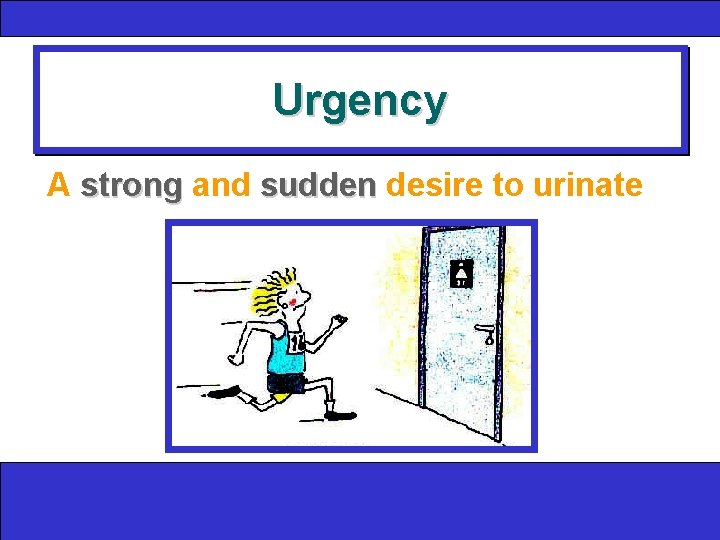 Urgency

A strong and sudden desire to urinate